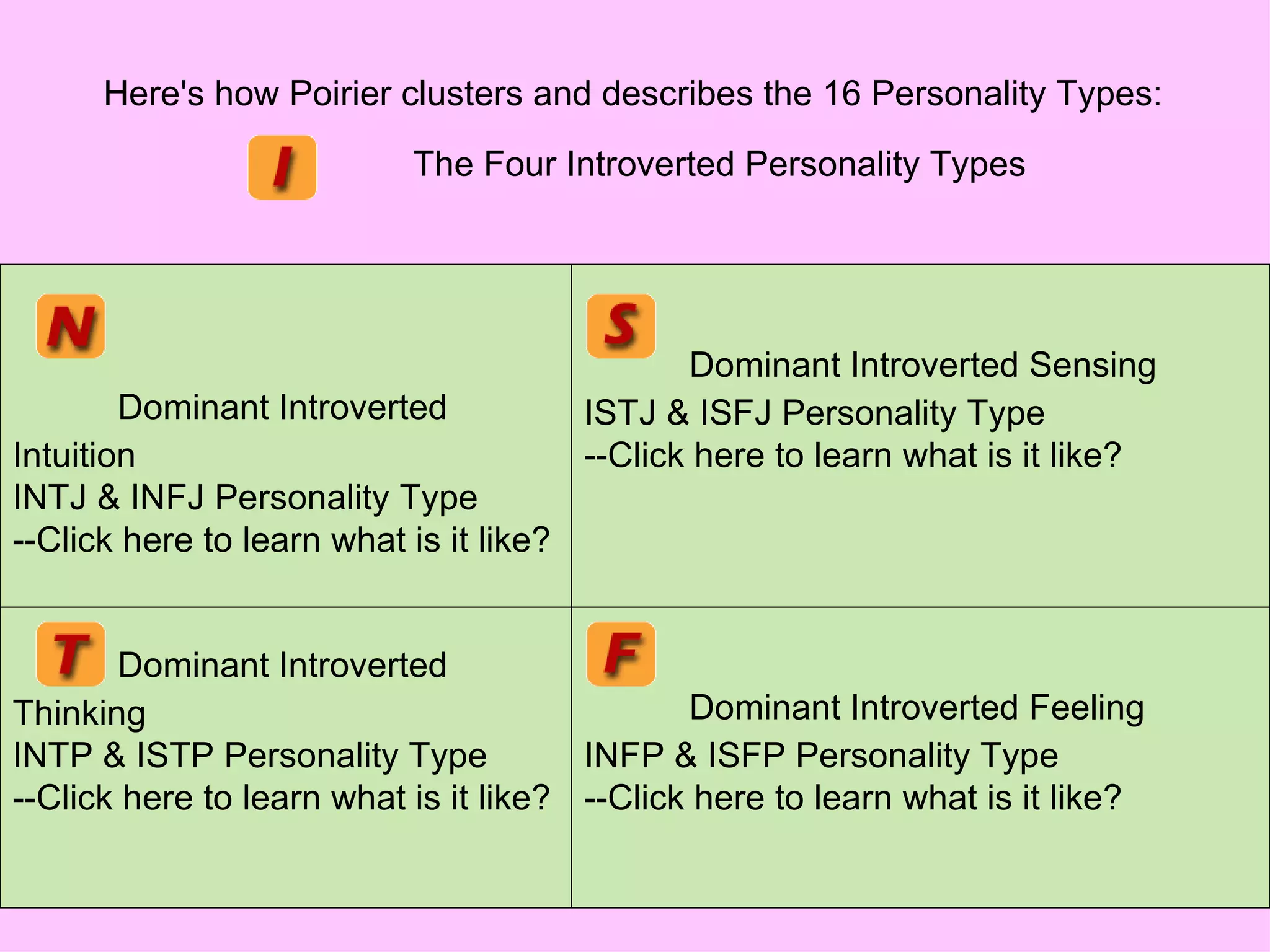 Here's how Poirier clusters and describes the 16 Personality Types:

I The Four Introverted Personality Types

| N Dominant Introverted Intuition INTJ & INFJ Personality Type --Click here to learn what is it like? | S Dominant Introverted Sensing ISTJ & ISFJ Personality Type --Click here to learn what is it like? |
|---|---|
| T Dominant Introverted Thinking INTP & ISTP Personality Type --Click here to learn what is it like? | F Dominant Introverted Feeling INFP & ISFP Personality Type --Click here to learn what is it like? |